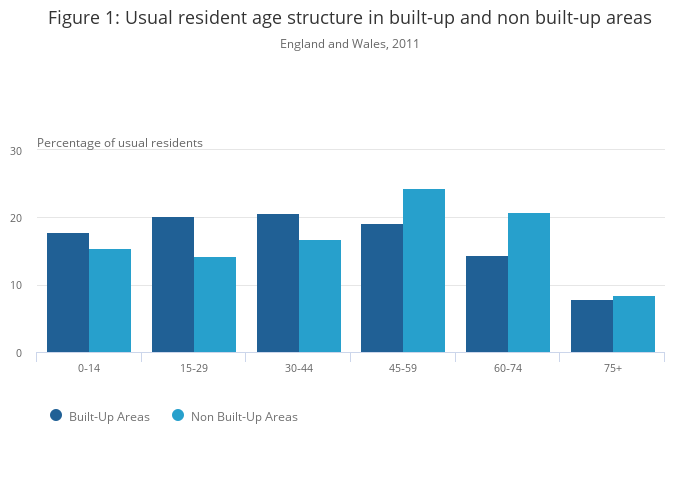 Figure 1: Usual resident age structure in built-up and non built-up areas

England and Wales, 2011

Percentage of usual residents

30
20
10
0

0-14
15-29
30-44
45-59
60-74
75+

Built-Up Areas
Non Built-Up Areas